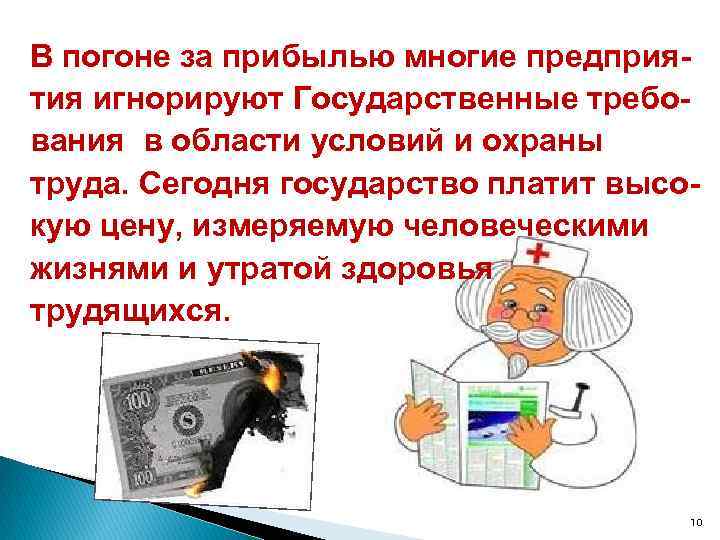 В погоне за прибылью многие предприятия игнорируют Государственные требования в области условий и охраны труда. Сегодня государство платит высокую цену, измеряемую человеческими жизнями и утратой здоровья трудящихся.

100

100

10